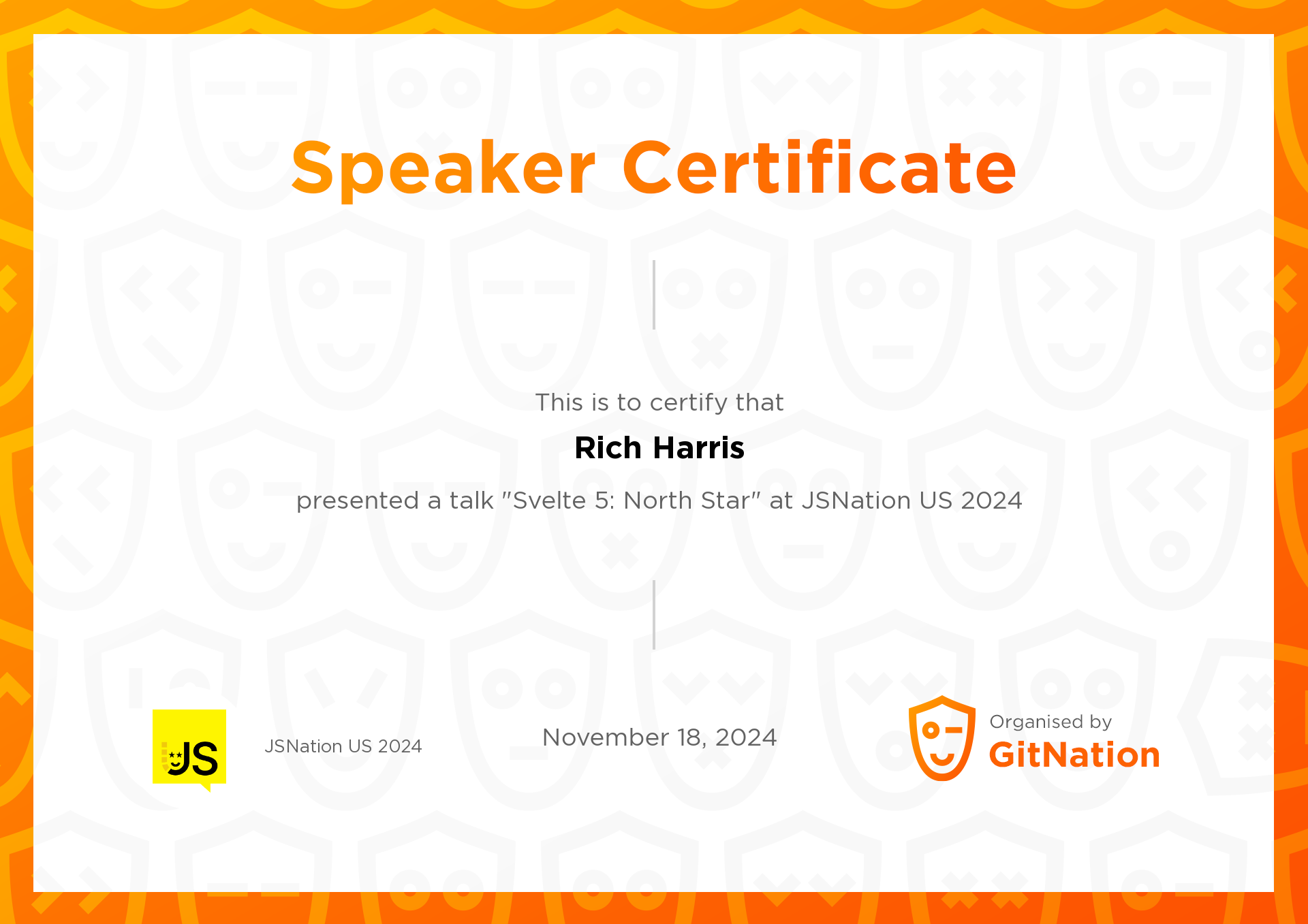 Speaker Certificate

This is to certify that

Rich Harris

presented a talk "Svelte 5: North Star" at JSNation US 2024

JS

JSNation US 2024

November 18, 2024

Organised by
GitNation